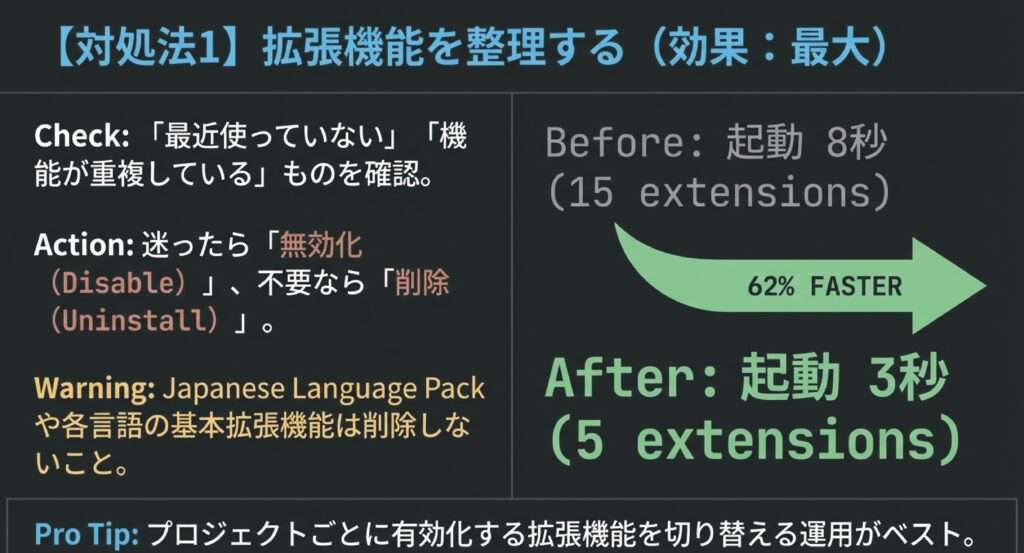 【対処法1】拡張機能を整理する（効果：最大）

Check: 「最近使っていない」「機能が重複している」ものを確認。

Action: 迷ったら「無効化（Disable）」、不要なら「削除（Uninstall）」。

Warning: Japanese Language Packや各言語の基本拡張機能は削除しないこと。

Before: 起動 8秒
(15 extensions)

62% FASTER

After: 起動 3秒
(5 extensions)

Pro Tip: プロジェクトごとに有効化する拡張機能を切り替える運用がベスト。